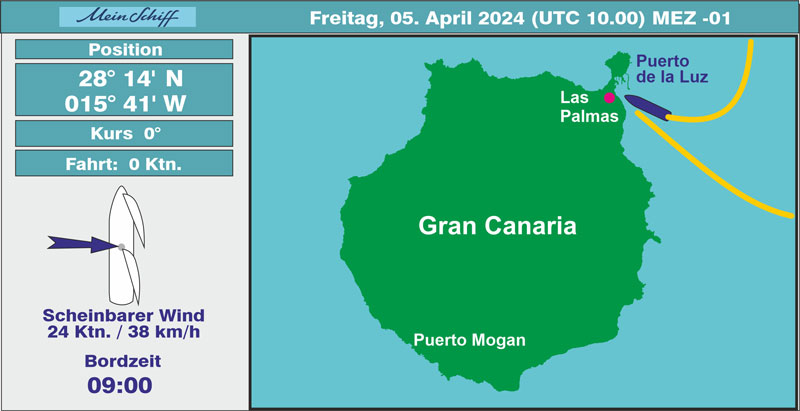 Mein Schiff

Freitag, 05. April 2024 (UTC 10.00) MEZ -01

Position

28° 14' N
015° 41' W

Kurs 0°

Fahrt: 0 Ktn.

Scheinbarer Wind
24 Ktn. / 38 km/h

Bordzeit
09:00

Puerto de la Luz

Las Palmas

Gran Canaria

Puerto Mogan